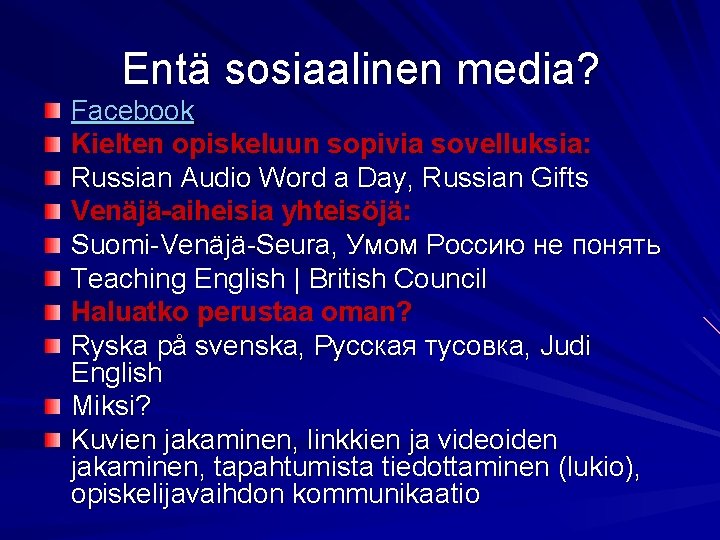 Entä sosiaalinen media?

Facebook

Kielten opiskeluun sopivia sovelluksia:

Russian Audio Word a Day, Russian Gifts

Venäjä-aiheisia yhteisöjä:

Suomi-Venäjä-Seura, Умом Россию не понять

Teaching English | British Council

Haluatko perustaa oman?

Ryska på svenska, Русская тусовка, Judi English

Miksi?

Kuvien jakaminen, linkkien ja videoiden jakaminen, tapahtumista tiedottaminen (lukio), opiskelijavaihdon kommunikaatio